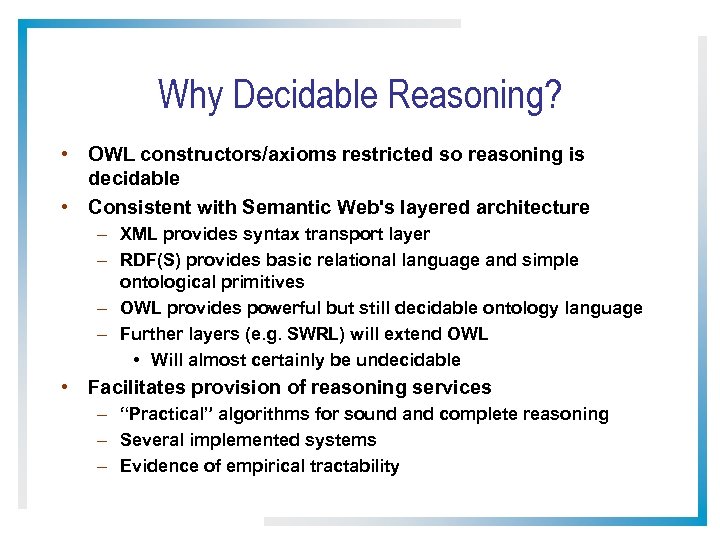 Why Decidable Reasoning?

• OWL constructors/axioms restricted so reasoning is decidable
• Consistent with Semantic Web's layered architecture
– XML provides syntax transport layer
– RDF(S) provides basic relational language and simple ontological primitives
– OWL provides powerful but still decidable ontology language
– Further layers (e.g. SWRL) will extend OWL
• Will almost certainly be undecidable
• Facilitates provision of reasoning services
– "Practical" algorithms for sound and complete reasoning
– Several implemented systems
– Evidence of empirical tractability